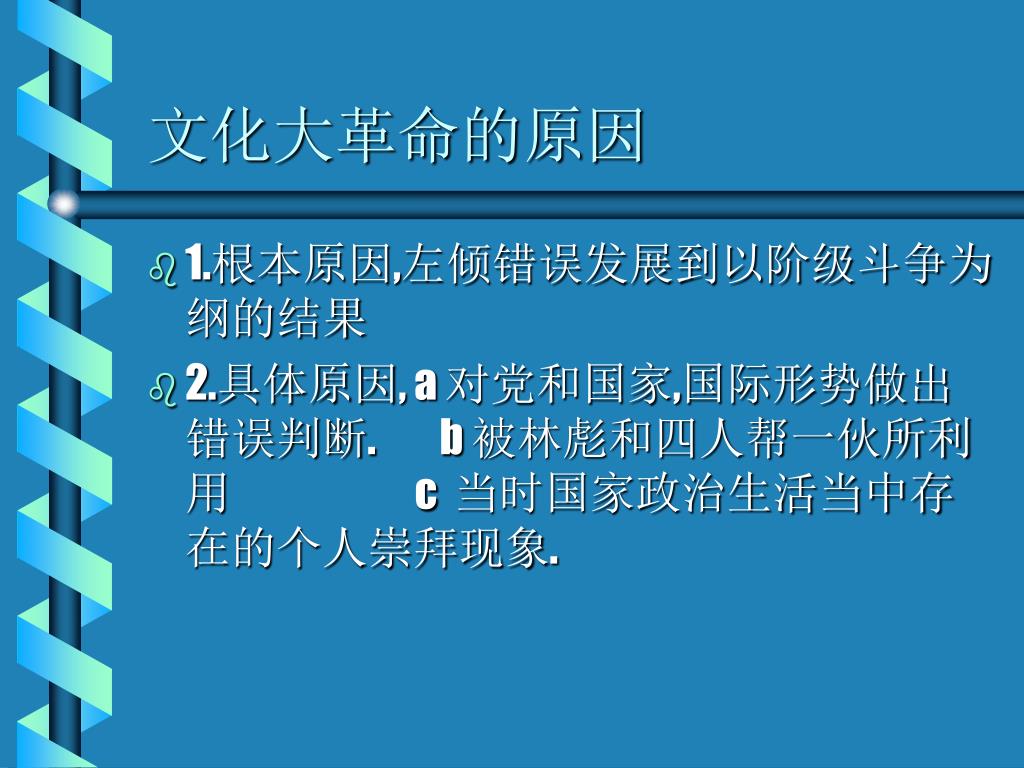 文化大革命的原因

1.根本原因,左倾错误发展到以阶级斗争为纲的结果

2.具体原因, a 对党和国家,国际形势做出错误判断. b 被林彪和四人帮一伙所利用 c 当时国家政治生活当中存在的个人崇拜现象.